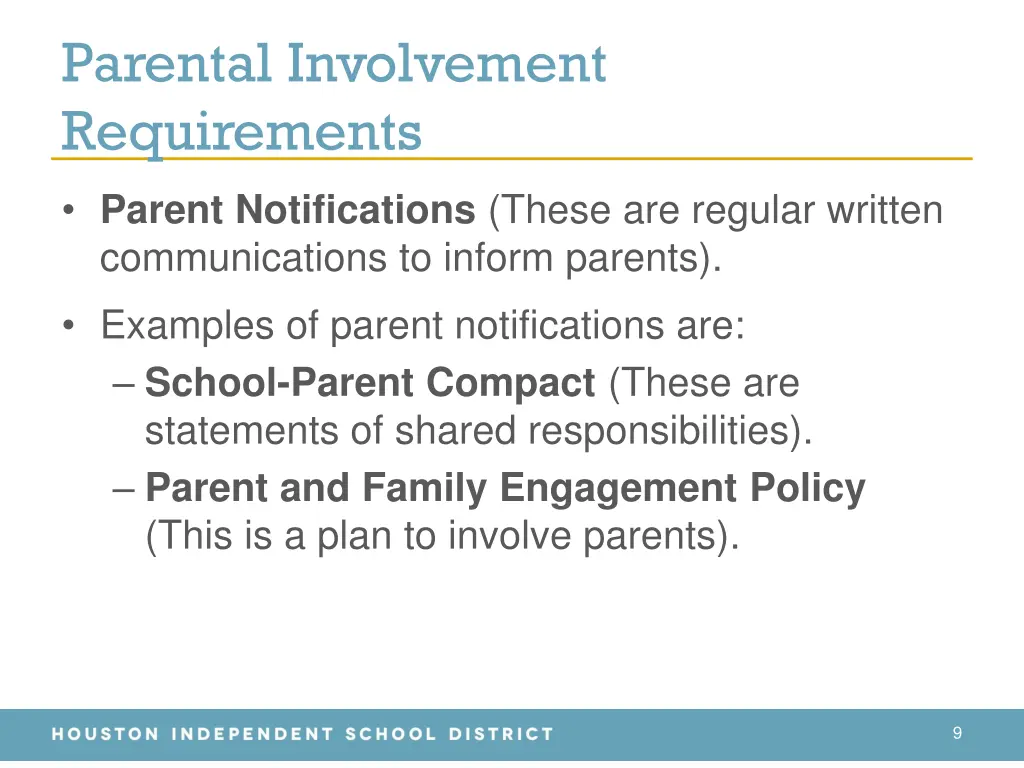 Parental Involvement Requirements

• Parent Notifications (These are regular written communications to inform parents).

• Examples of parent notifications are:
– School-Parent Compact (These are statements of shared responsibilities).
– Parent and Family Engagement Policy (This is a plan to involve parents).

HOUSTON INDEPENDENT SCHOOL DISTRICT

9